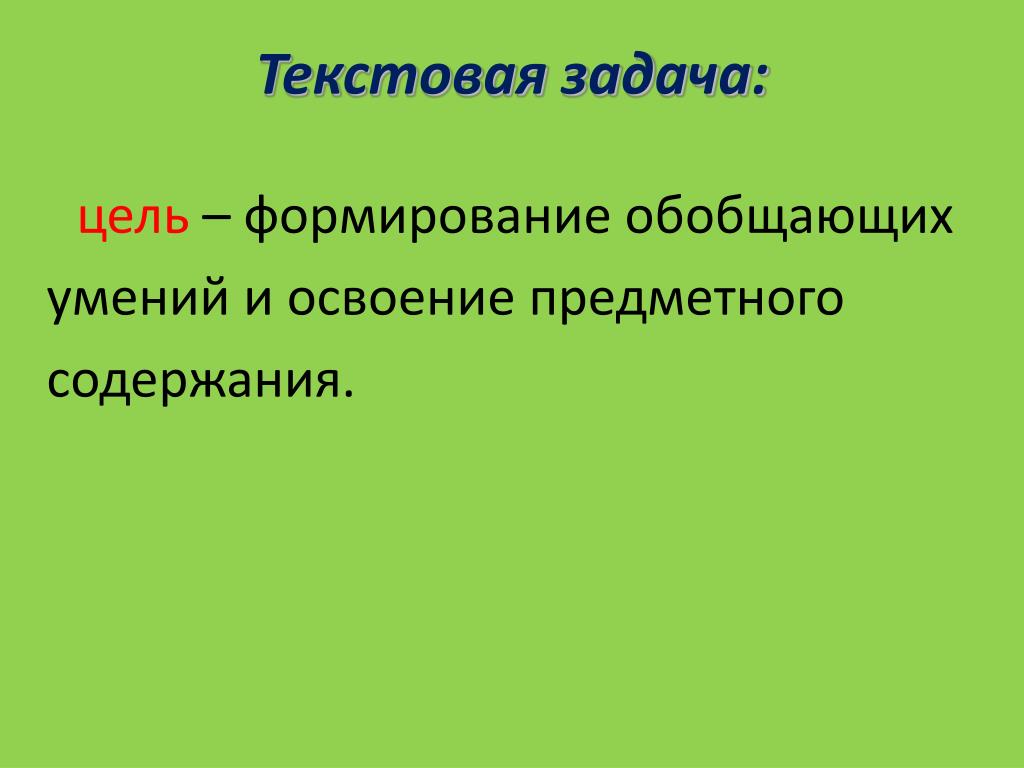 Текстовая задача:

цель – формирование обобщающих умений и освоение предметного содержания.